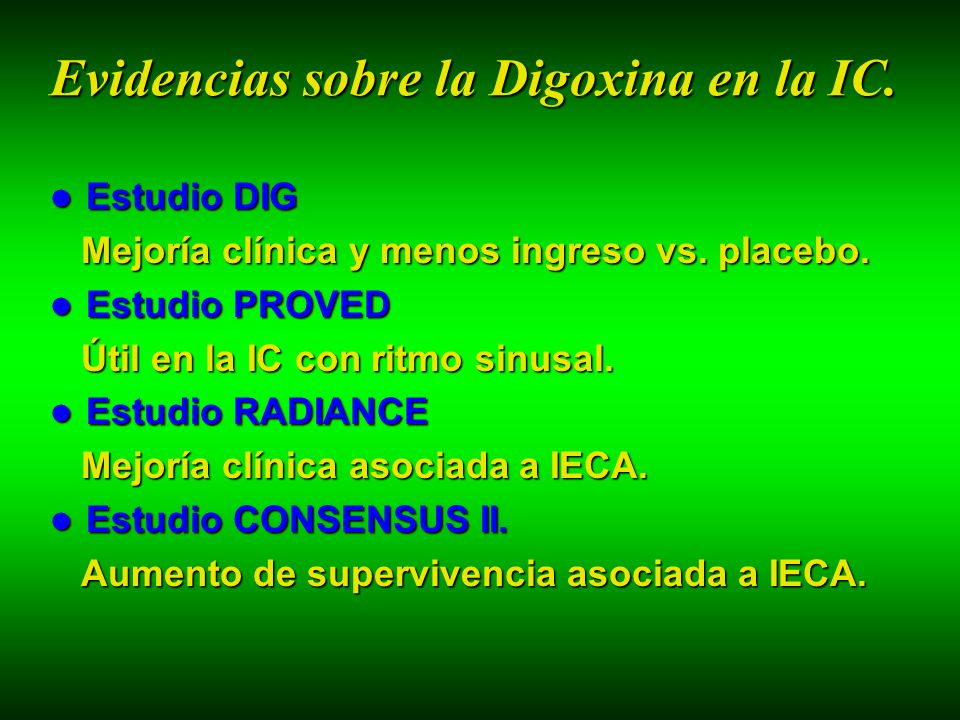 Evidencias sobre la Digoxina en la IC.

● Estudio DIG
Mejoría clínica y menos ingreso vs. placebo.
● Estudio PROVED
Útil en la IC con ritmo sinusal.
● Estudio RADIANCE
Mejoría clínica asociada a IECA.
● Estudio CONSENSUS II.
Aumento de supervivencia asociada a IECA.